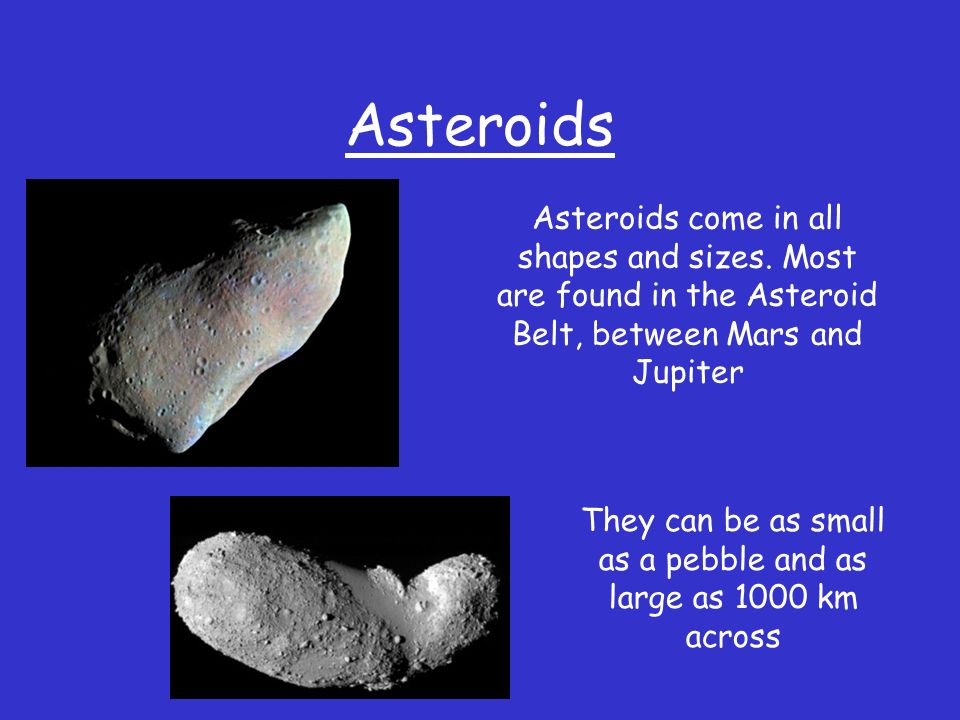 Asteroids

Asteroids come in all shapes and sizes. Most are found in the Asteroid Belt, between Mars and Jupiter

They can be as small as a pebble and as large as 1000 km across